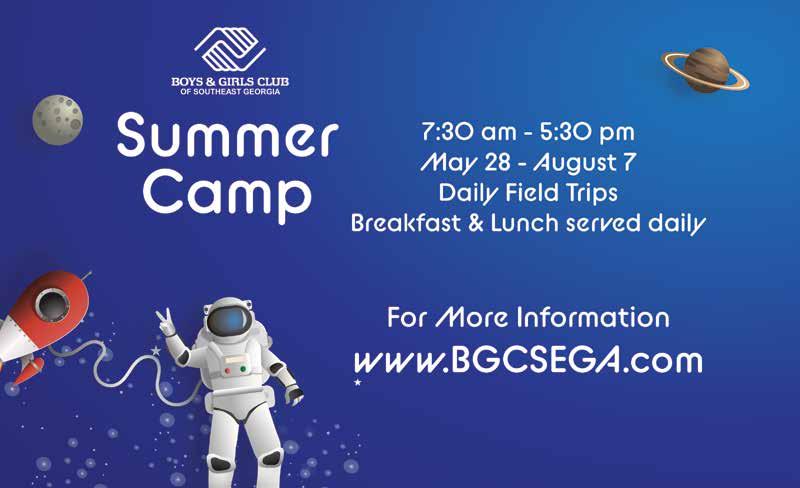 BOYS & GIRLS CLUB
OF SOUTHEAST GEORGIA

Summer Camp

7:30 am - 5:30 pm
May 28 - August 7
Daily Field Trips
Breakfast & Lunch served daily

For More Information
www.BGCSEGA.com